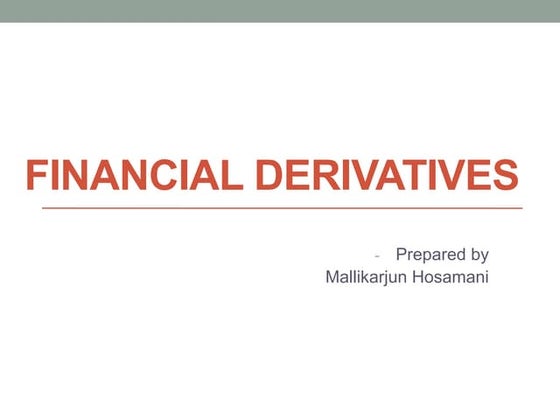 FINANCIAL DERIVATIVES

- Prepared by
Mallikarjun Hosamani